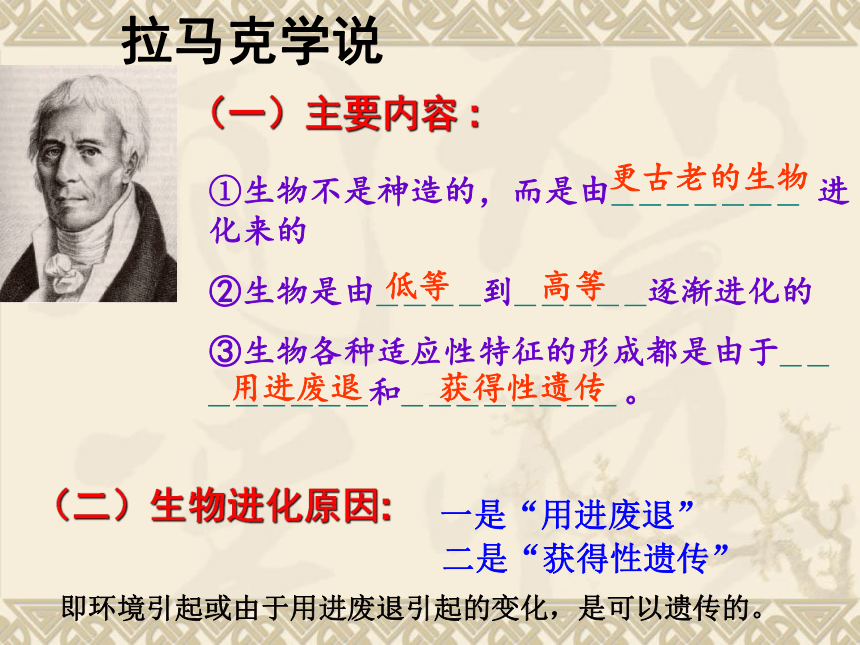 拉马克学说

（一）主要内容：

①生物不是神造的，而是由更古老的生物进化来的

②生物是由低等到高等逐渐进化的

③生物各种适应性特征的形成都是由于用进废退和获得性遗传。

（二）生物进化原因：

一是“用进废退”
二是“获得性遗传”

即环境引起或由于用进废退引起的变化，是可以遗传的。